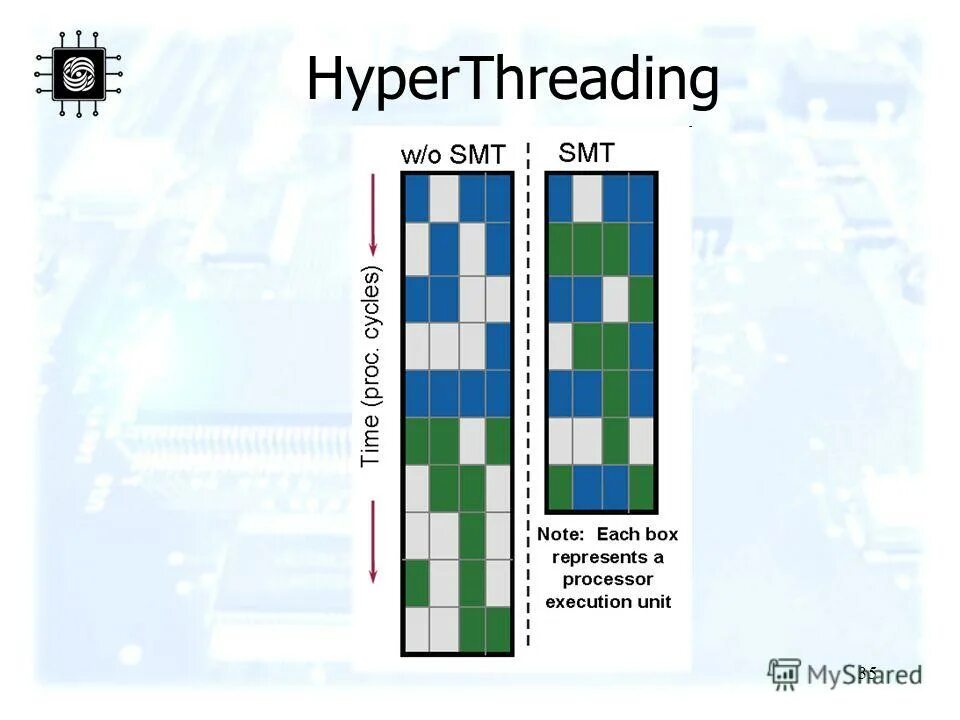 HyperThreading

w/o SMT

SMT

Time (proc. cycles)

Note: Each box represents a processor execution unit

35

MyShared